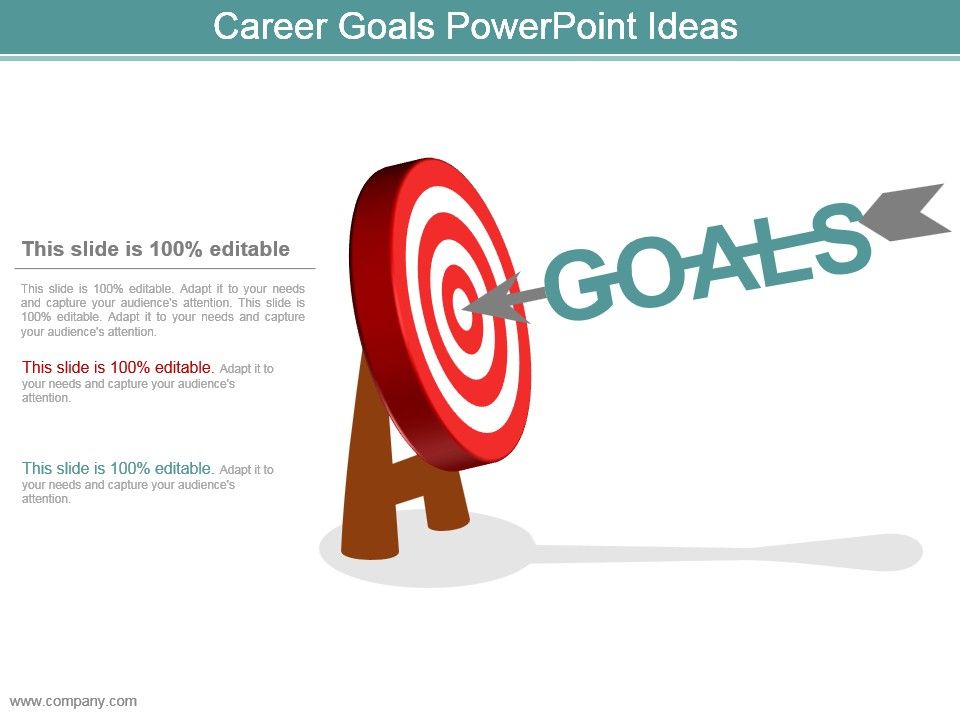 Career Goals PowerPoint Ideas

This slide is 100% editable

This slide is 100% editable. Adapt it to your needs and capture your audience's attention. This slide is 100% editable. Adapt it to your needs and capture your audience's attention.

This slide is 100% editable. Adapt it to your needs and capture your audience's attention.

This slide is 100% editable. Adapt it to your needs and capture your audience's attention.

GOALS

www.company.com